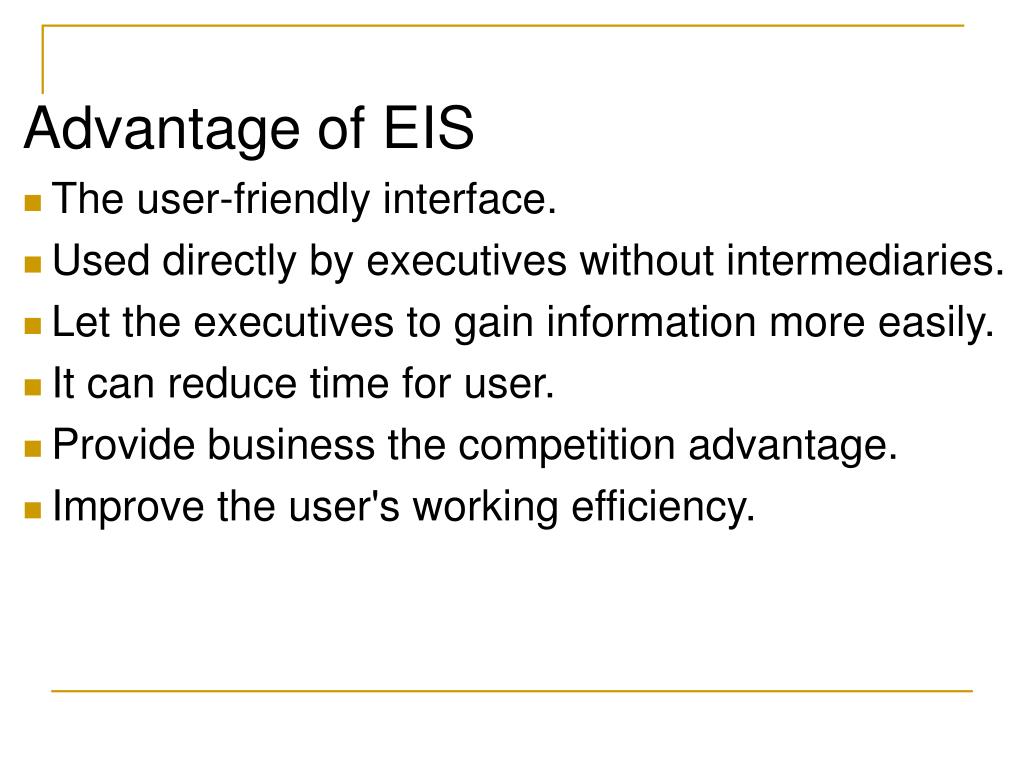 Advantage of EIS

- The user-friendly interface.
- Used directly by executives without intermediaries.
- Let the executives to gain information more easily.
- It can reduce time for user.
- Provide business the competition advantage.
- Improve the user's working efficiency.